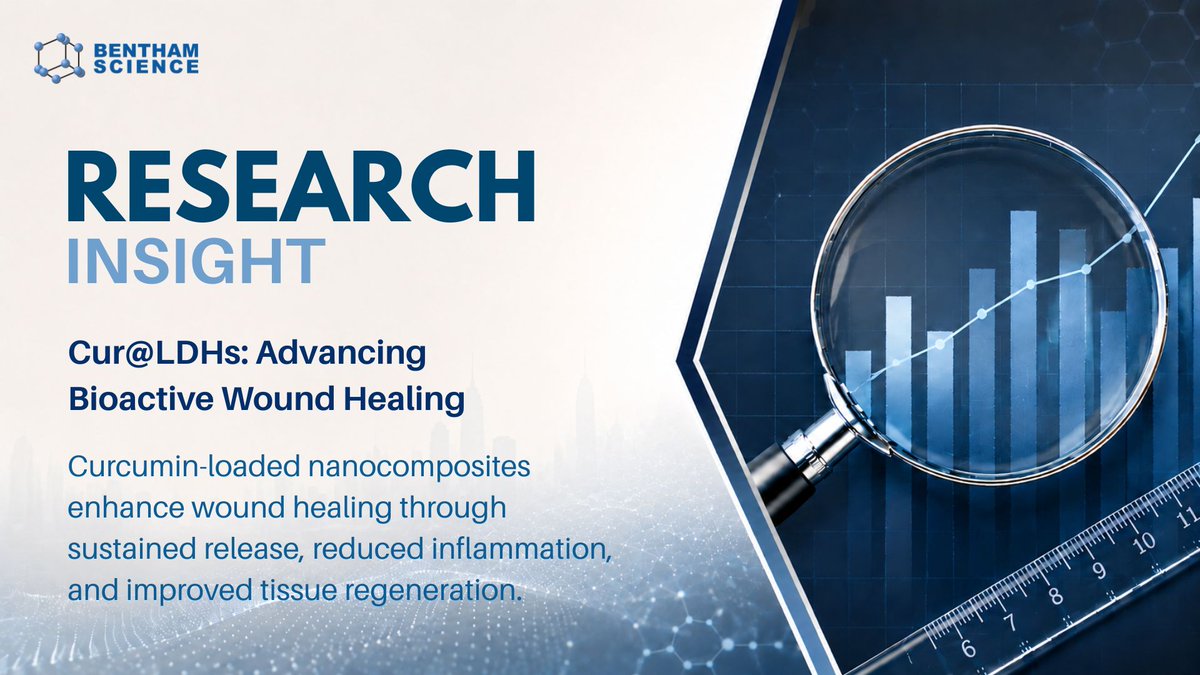 BENTHAM SCIENCE

RESEARCH INSIGHT

Cur@LDHs: Advancing Bioactive Wound Healing

Curcumin-loaded nanocomposites enhance wound healing through sustained release, reduced inflammation, and improved tissue regeneration.

6 7 8 9 10 11